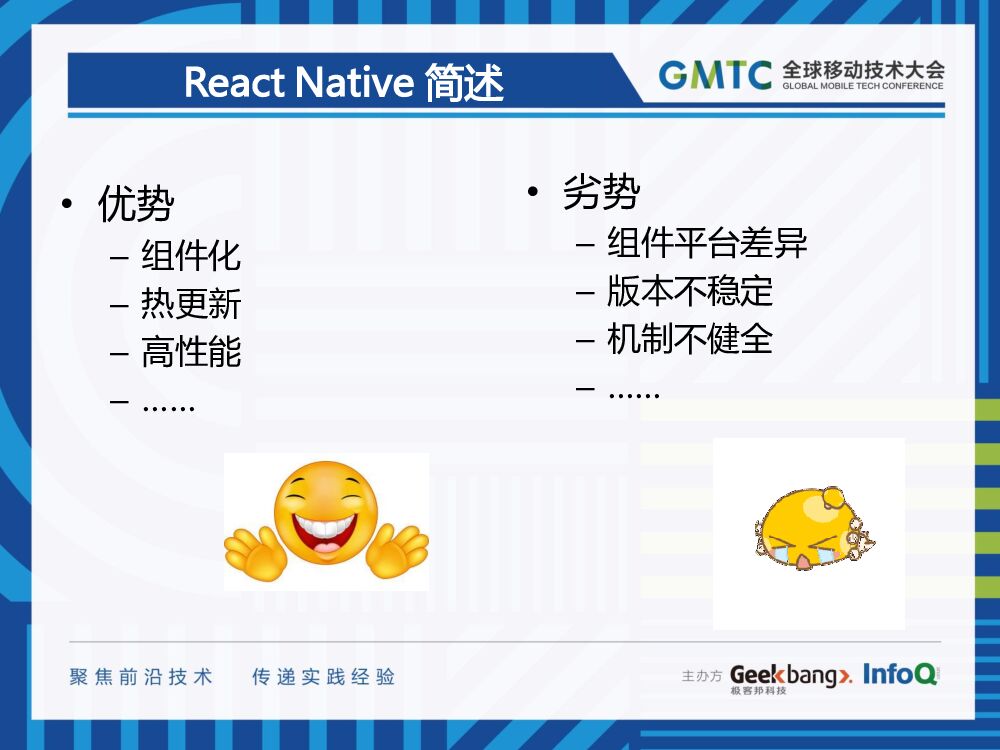 React Native 简述

GMTC 全球移动技术大会
GLOBAL MOBILE TECH CONFERENCE

• 优势
– 组件化
– 热更新
– 高性能
– ……

• 劣势
– 组件平台差异
– 版本不稳定
– 机制不健全
– ……

聚焦前沿技术 传递实践经验

主办方 Geekbang>. 极客邦科技 InfoQ